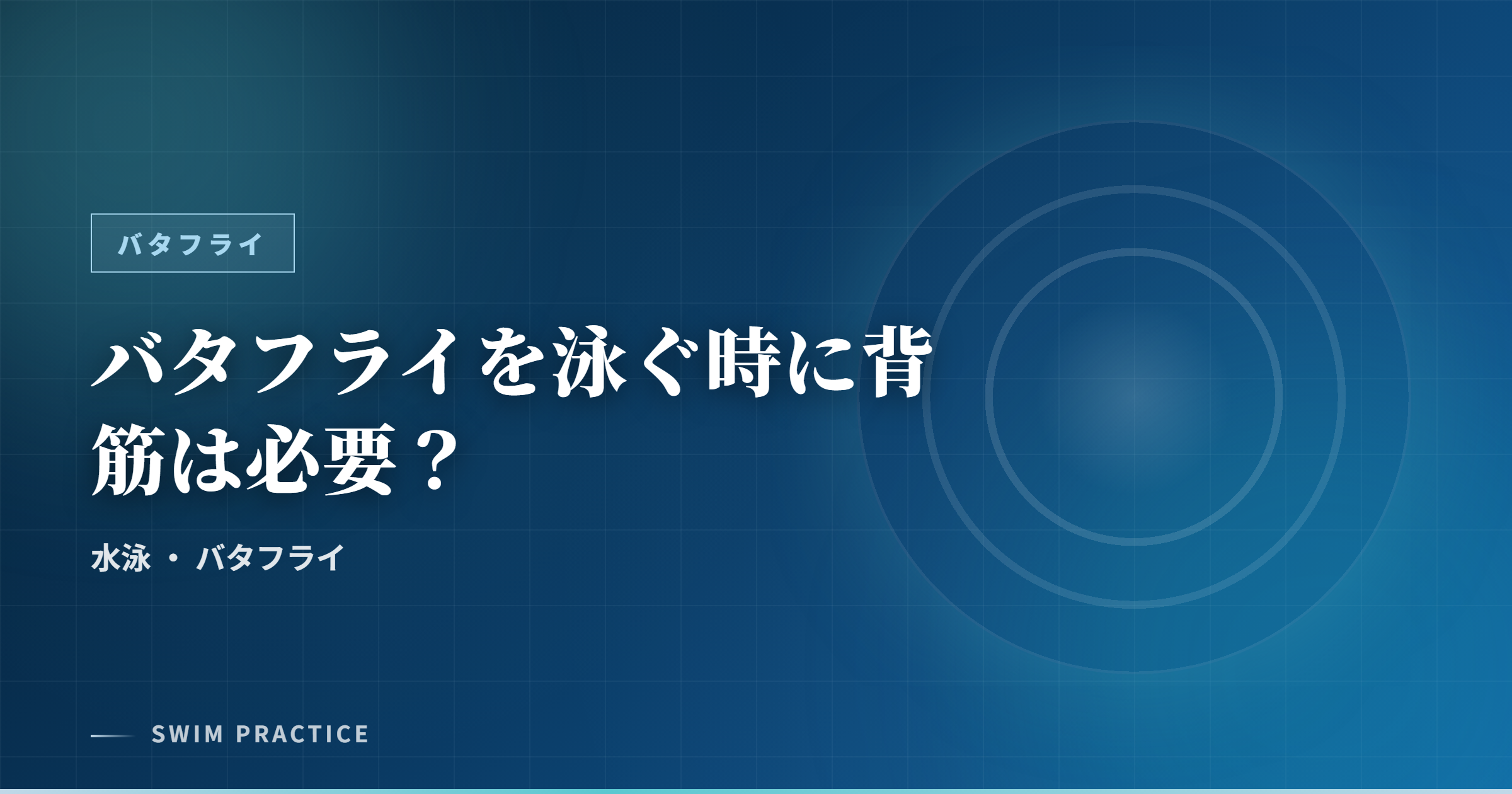 バタフライ

バタフライを泳ぐ時に背筋は必要？

水泳 ・ バタフライ

SWIM PRACTICE